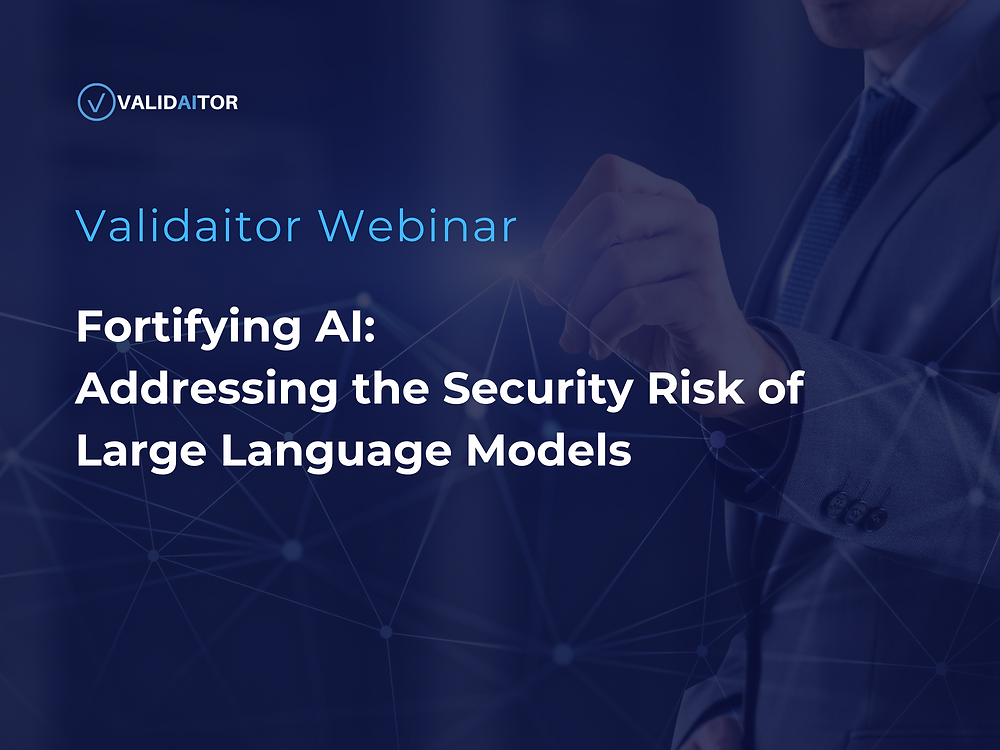 VALIDAITOR

Validaitor Webinar

Fortifying AI:
Addressing the Security Risk of Large Language Models